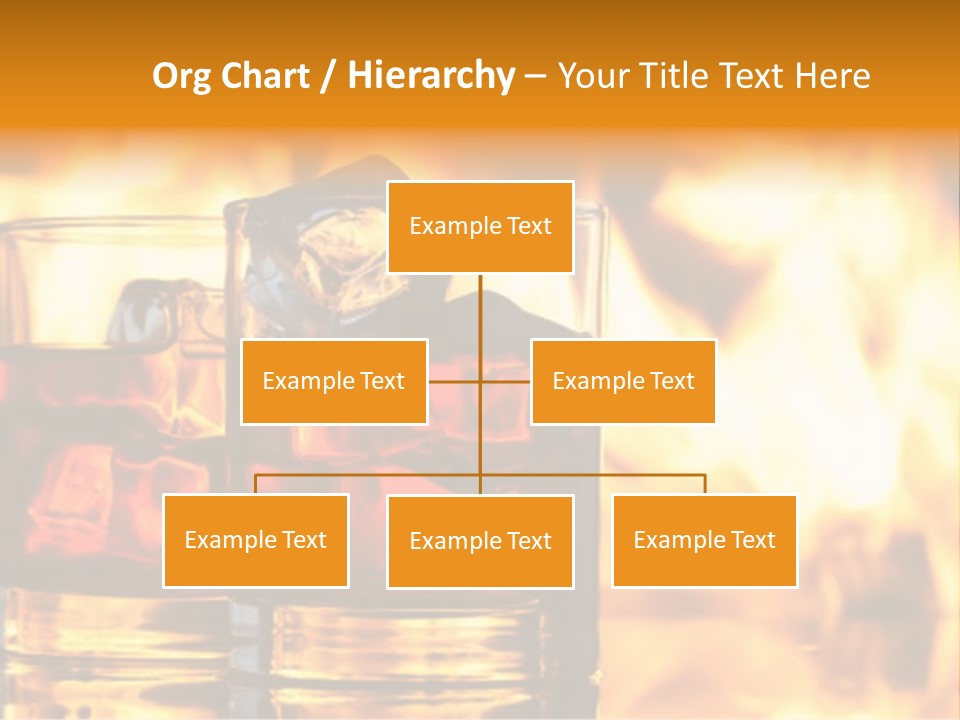 Org Chart / Hierarchy – Your Title Text Here

Example Text

Example Text

Example Text

Example Text

Example Text

Example Text